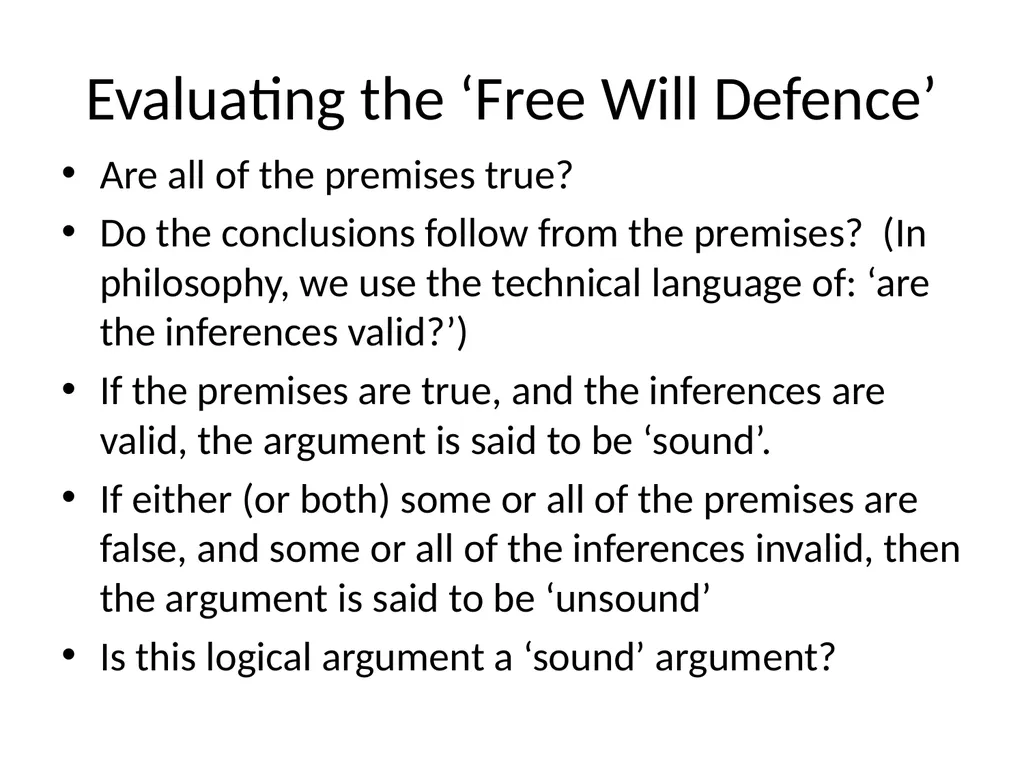 Evaluating the ‘Free Will Defence’

• Are all of the premises true?
• Do the conclusions follow from the premises? (In philosophy, we use the technical language of: ‘are the inferences valid?’)
• If the premises are true, and the inferences are valid, the argument is said to be ‘sound’.
• If either (or both) some or all of the premises are false, and some or all of the inferences invalid, then the argument is said to be ‘unsound’
• Is this logical argument a ‘sound’ argument?